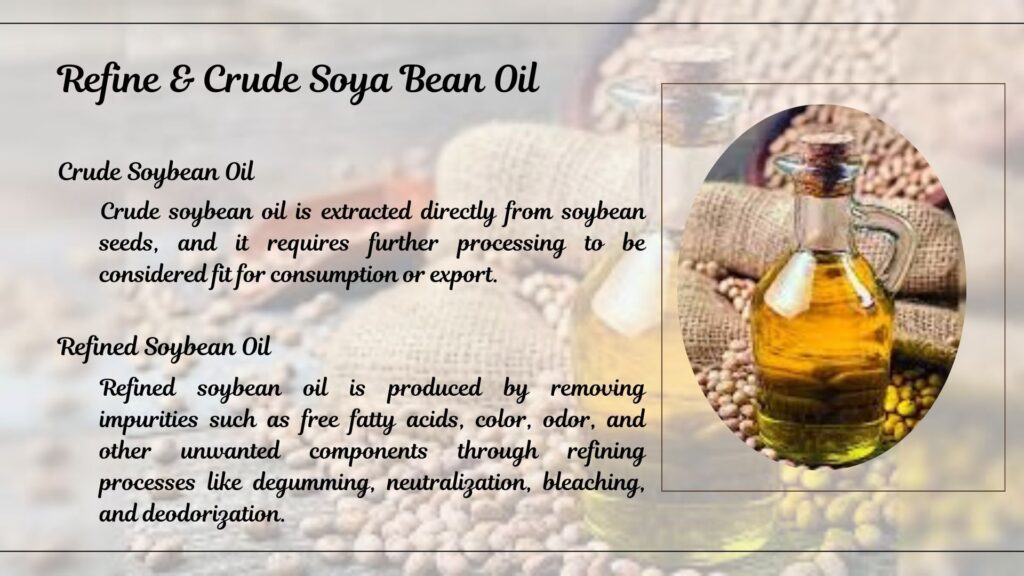 Refine & Crude Soya Bean Oil

Crude Soybean Oil

Crude soybean oil is extracted directly from soybean seeds, and it requires further processing to be considered fit for consumption or export.

Refined Soybean Oil

Refined soybean oil is produced by removing impurities such as free fatty acids, color, odor, and other unwanted components through refining processes like degumming, neutralization, bleaching, and deodorization.